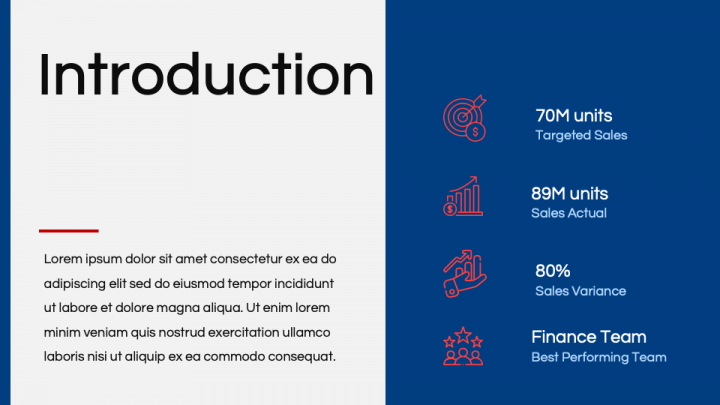 Introduction

Lorem ipsum dolor sit amet consectetur ex ea do adipiscing elit sed do eiusmod tempor incididunt ut labore et dolore magna aliqua. Ut enim lorem minim veniam quis nostrud exercitation ullamco laboris nisi ut aliquip ex ea commodo consequat.

70M units
Targeted Sales

89M units
Sales Actual

80%
Sales Variance

Finance Team
Best Performing Team